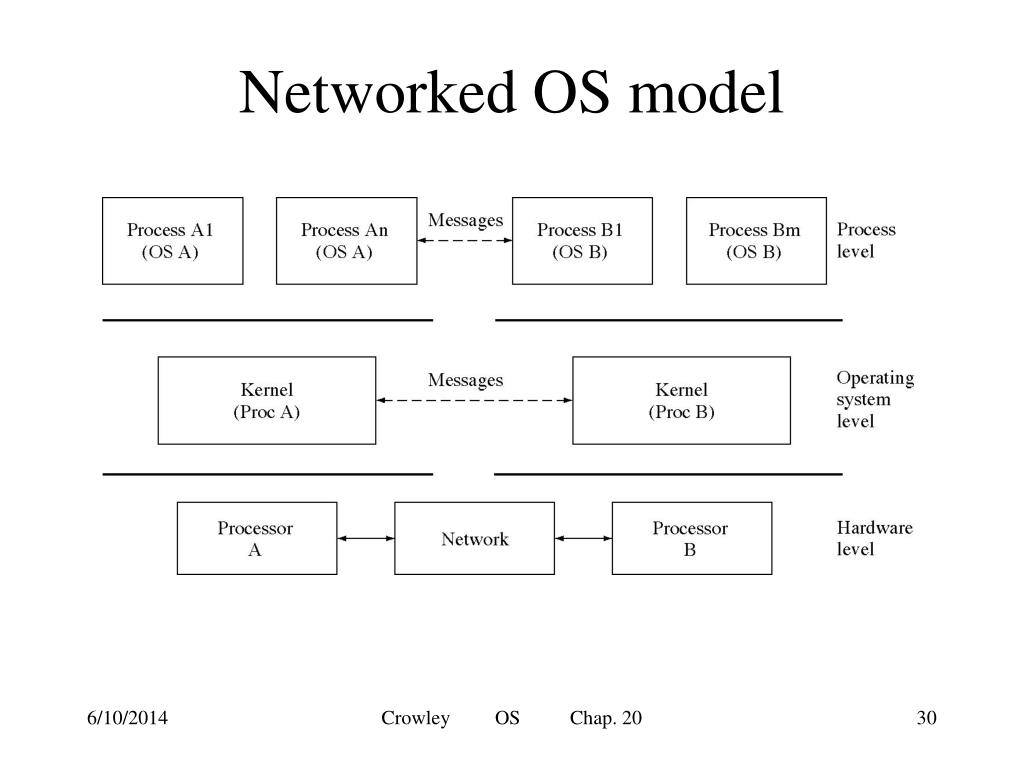 Networked OS model

Process A1
(OS A)

Process An
(OS A)

Messages

Process B1
(OS B)

Process Bm
(OS B)

Process level

Kernel
(Proc A)

Messages

Kernel
(Proc B)

Operating system level

Processor
A

Network

Processor
B

Hardware level

6/10/2014

Crowley OS Chap. 20

30